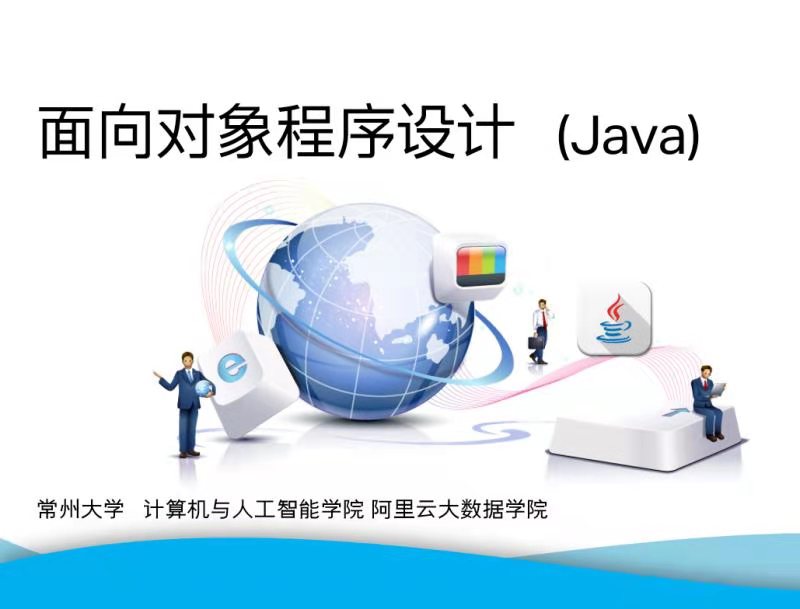 面向对象程序设计 (Java)

常州大学 计算机与人工智能学院 阿里云大数据学院